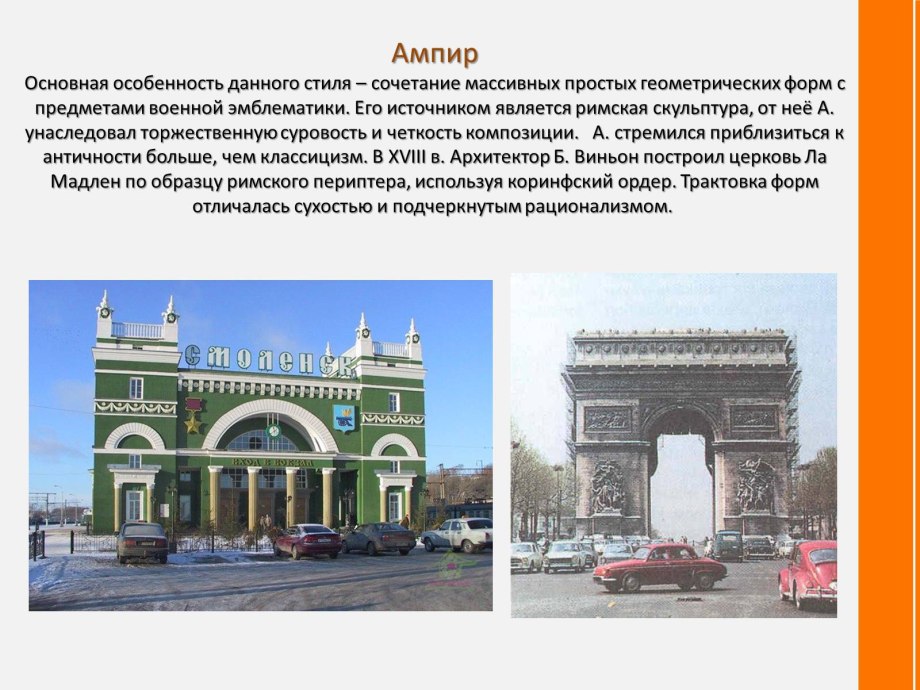 Ампир

Основная особенность данного стиля – сочетание массивных простых геометрических форм с предметами военной эмблематики. Его источником является римская скульптура, от неё А. унаследовал торжественную суровость и четкость композиции. А. стремился приблизиться к античности больше, чем классицизм. В XVIII в. Архитектор Б. Виньон построил церковь Ла Мадлен по образцу римского периптера, используя коринфский ордер. Трактовка форм отличалась сухостью и подчеркнутым рационализмом.

СМОЛЕНСК

ВХОД В ВОКЗАЛ